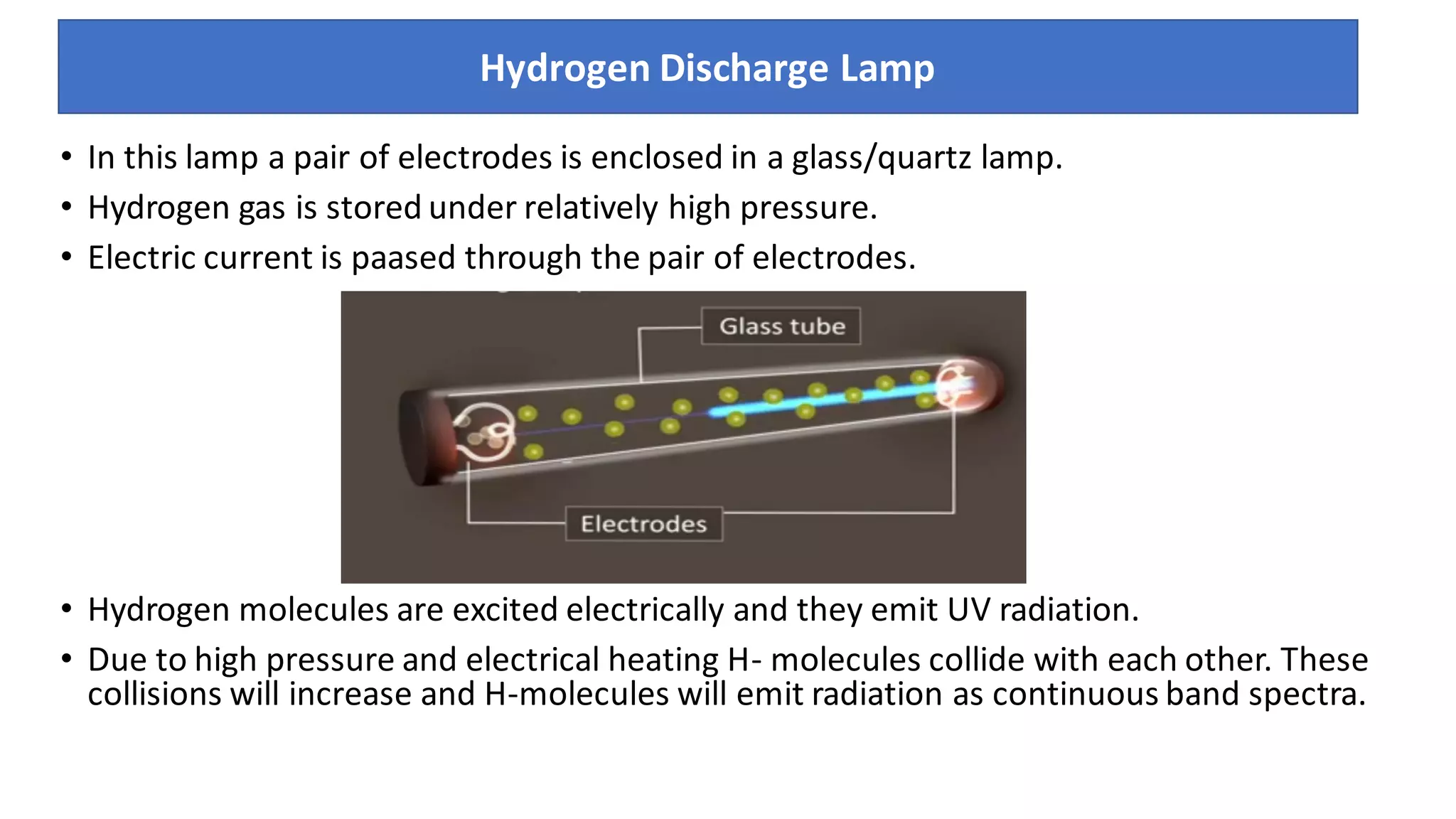 Hydrogen Discharge Lamp

• In this lamp a pair of electrodes is enclosed in a glass/quartz lamp.

• Hydrogen gas is stored under relatively high pressure.

• Electric current is paased through the pair of electrodes.

Glass tube

Electrodes

• Hydrogen molecules are excited electrically and they emit UV radiation.

• Due to high pressure and electrical heating H- molecules collide with each other. These collisions will increase and H-molecules will emit radiation as continuous band spectra.